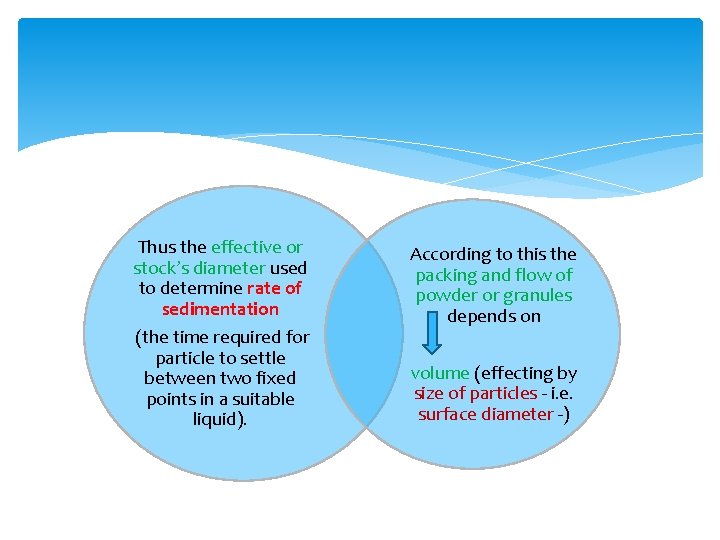 Thus the effective or stock's diameter used to determine rate of sedimentation

(the time required for particle to settle between two fixed points in a suitable liquid).

According to this the packing and flow of powder or granules depends on

volume (effecting by size of particles - i.e. surface diameter -)